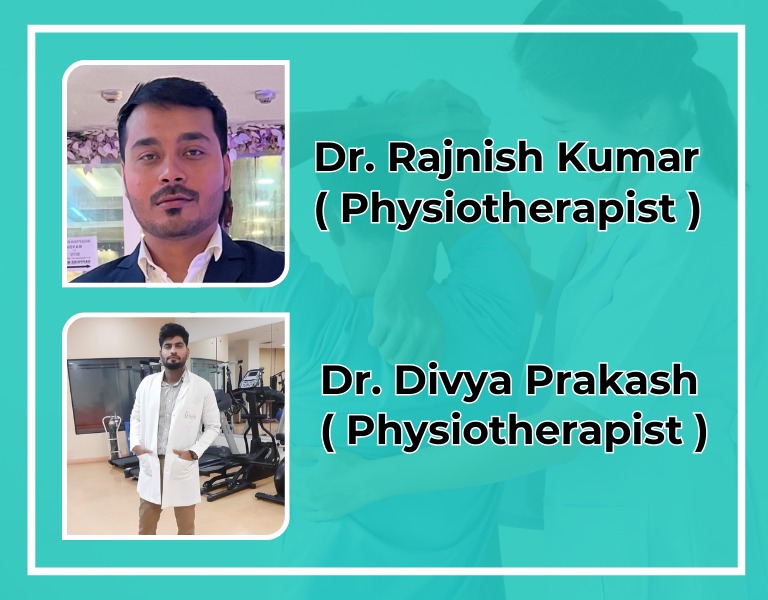 Dr. Rajnish Kumar
( Physiotherapist )

Dr. Divya Prakash
( Physiotherapist )